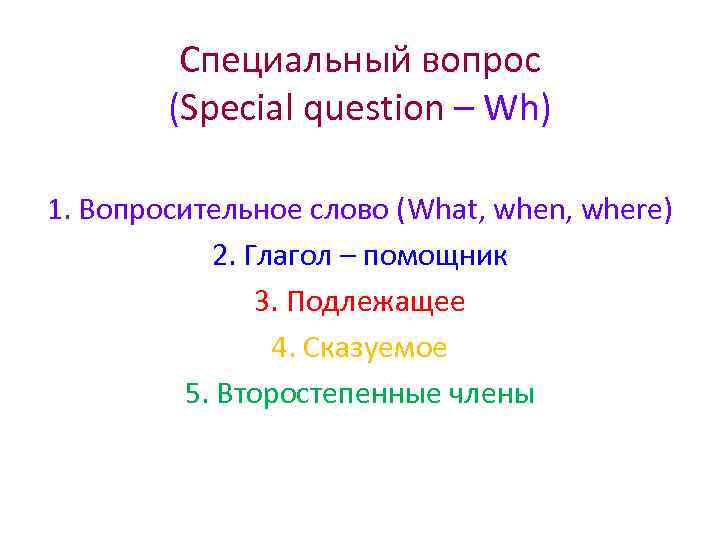 Специальный вопрос
(Special question – Wh)

1. Вопросительное слово (What, when, where)
2. Глагол – помощник
3. Подлежащее
4. Сказуемое
5. Второстепенные члены